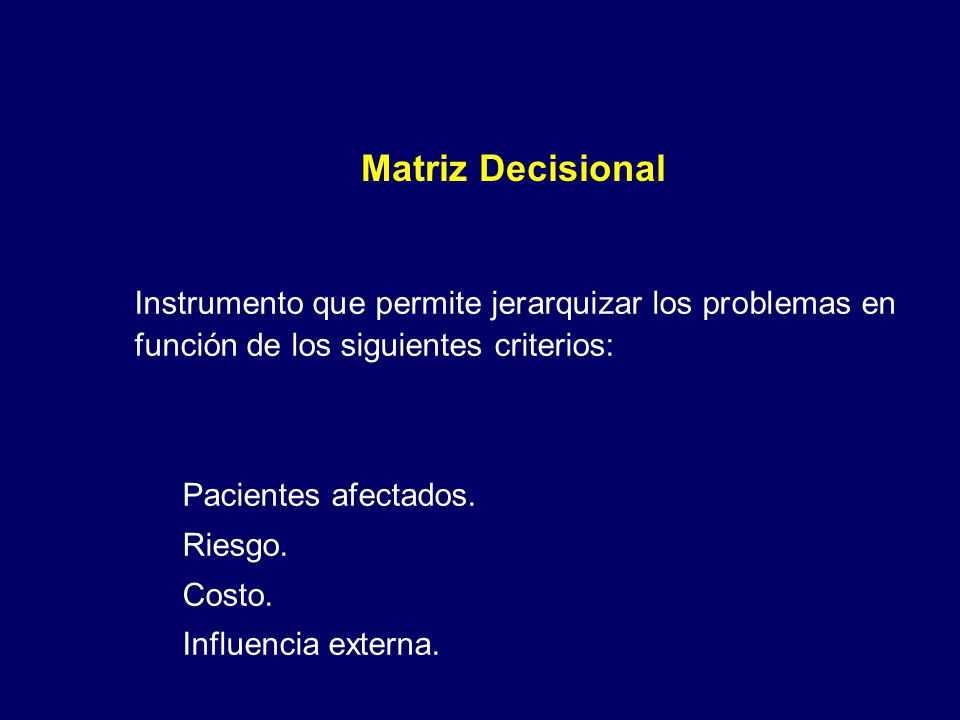 Matriz Decisional

Instrumento que permite jerarquizar los problemas en función de los siguientes criterios:

Pacientes afectados.
Riesgo.
Costo.
Influencia externa.